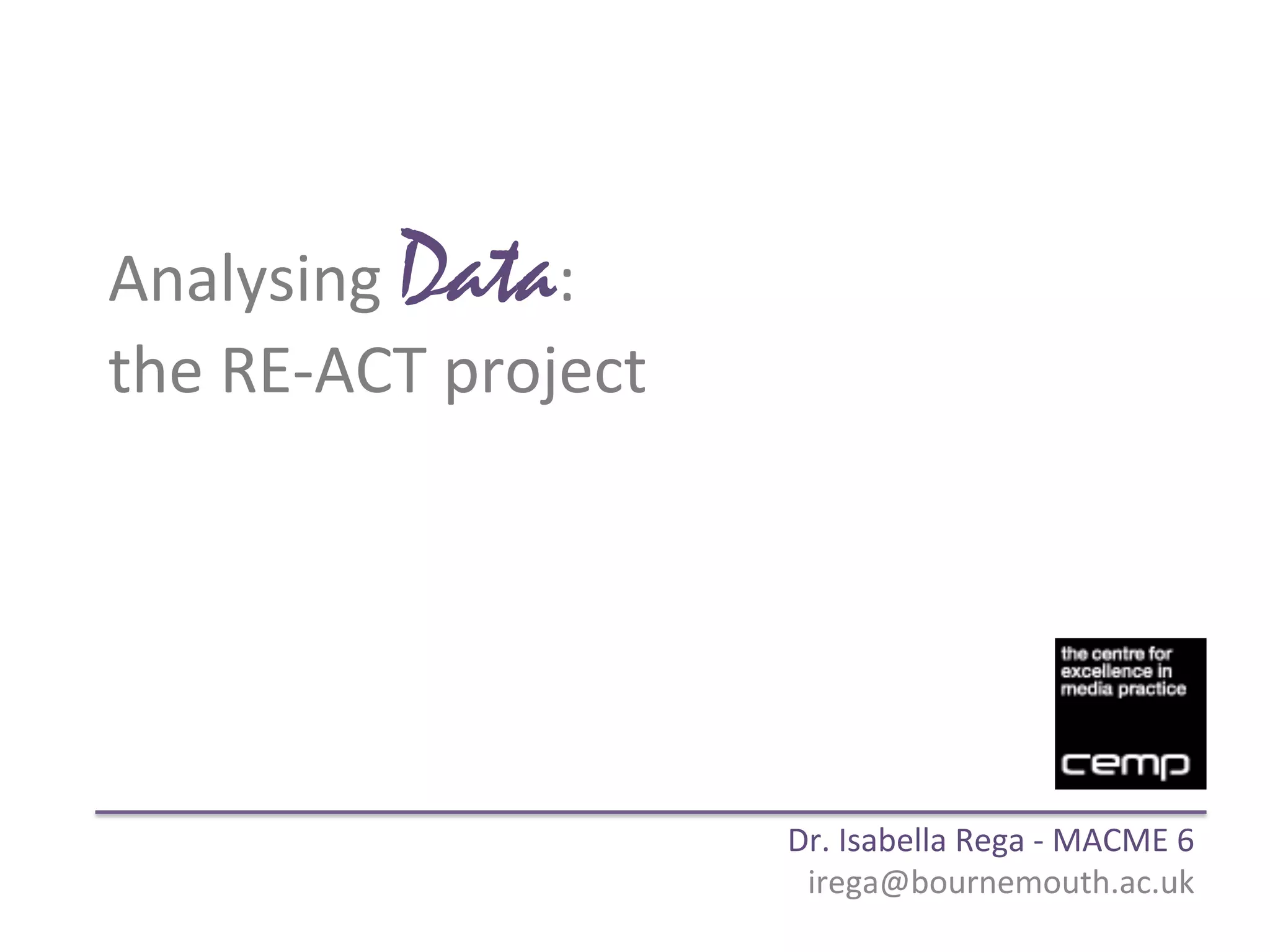 Analysing Data:
the RE-ACT project

the centre for excellence in media practice

cemp

Dr. Isabella Rega - MACME 6
irega@bournemouth.ac.uk